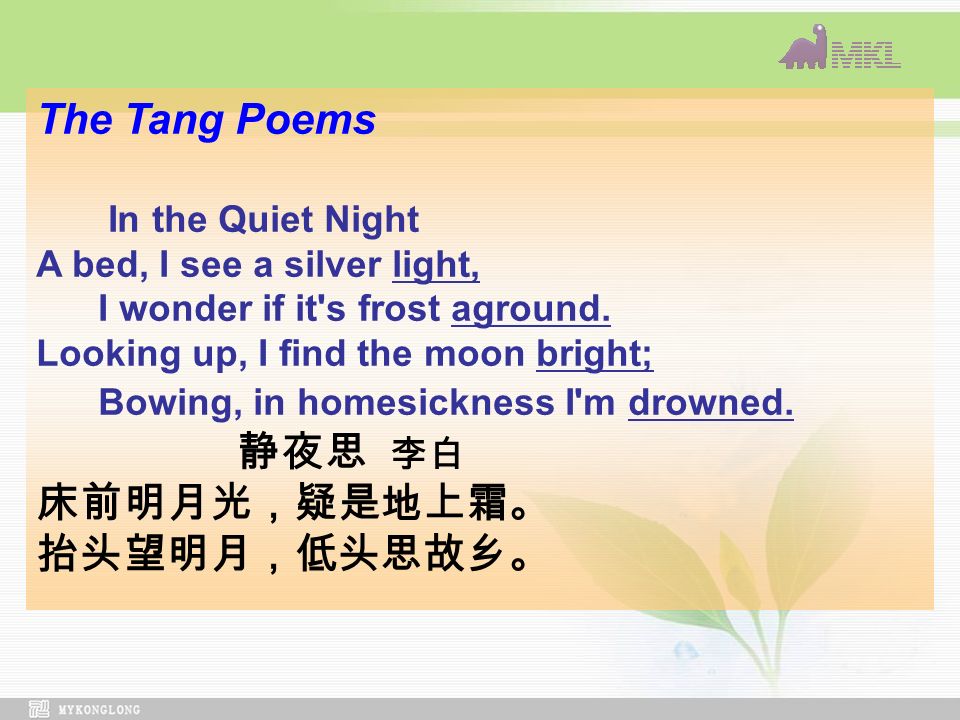 MKL

The Tang Poems

In the Quiet Night
A bed, I see a silver light,
I wonder if it's frost aground.
Looking up, I find the moon bright;
Bowing, in homesickness I'm drowned.

静夜思 李白
床前明月光，疑是地上霜。
抬头望明月，低头思故乡。

MYKONGLONG